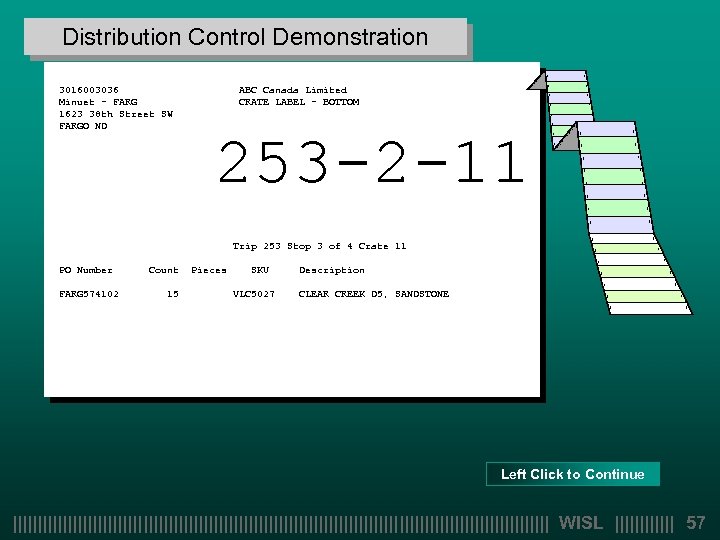 Distribution Control Demonstration

3016003036
Minuet - FARG
1623 38th Street SW
FARGO ND

ABC Canada Limited
CRATE LABEL - BOTTOM

253-2-11

Trip 253 Stop 3 of 4 Crate 11

| PO Number | Count | Pieces | SKU | Description |
|---|---|---|---|---|
| FARG574102 | 15 | | VLC5027 | CLEAR CREEK D5, SANDSTONE |

Left Click to Continue

WISL 57